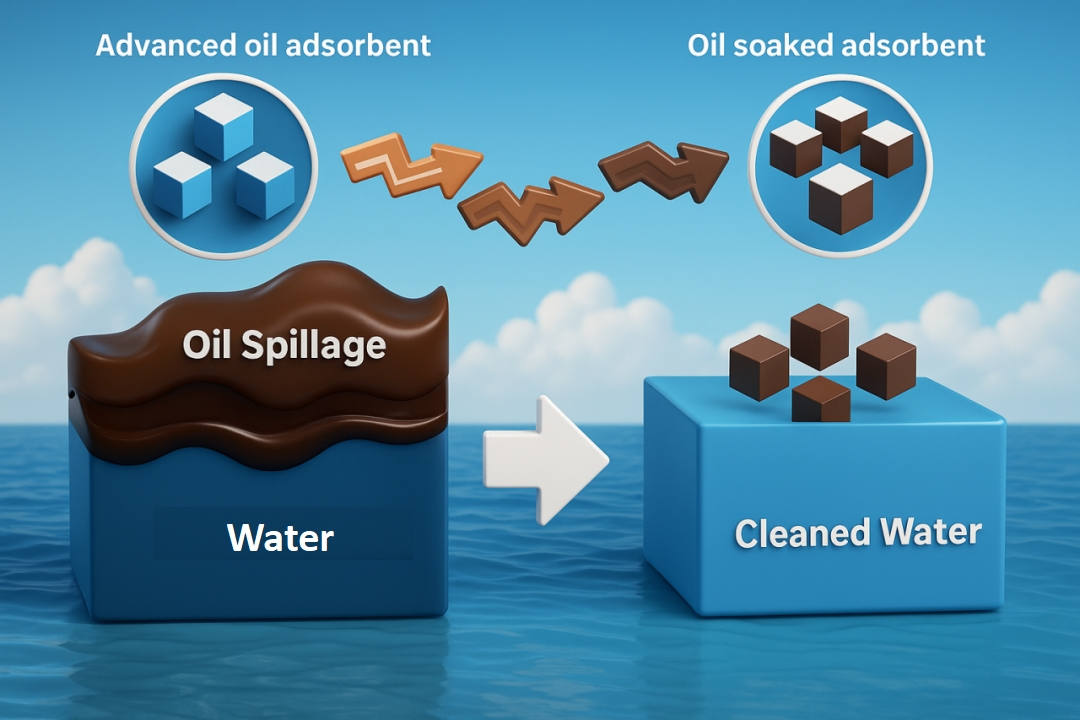 Advanced oil adsorbent

Oil soaked adsorbent

Oil Spillage

Water

Cleaned Water